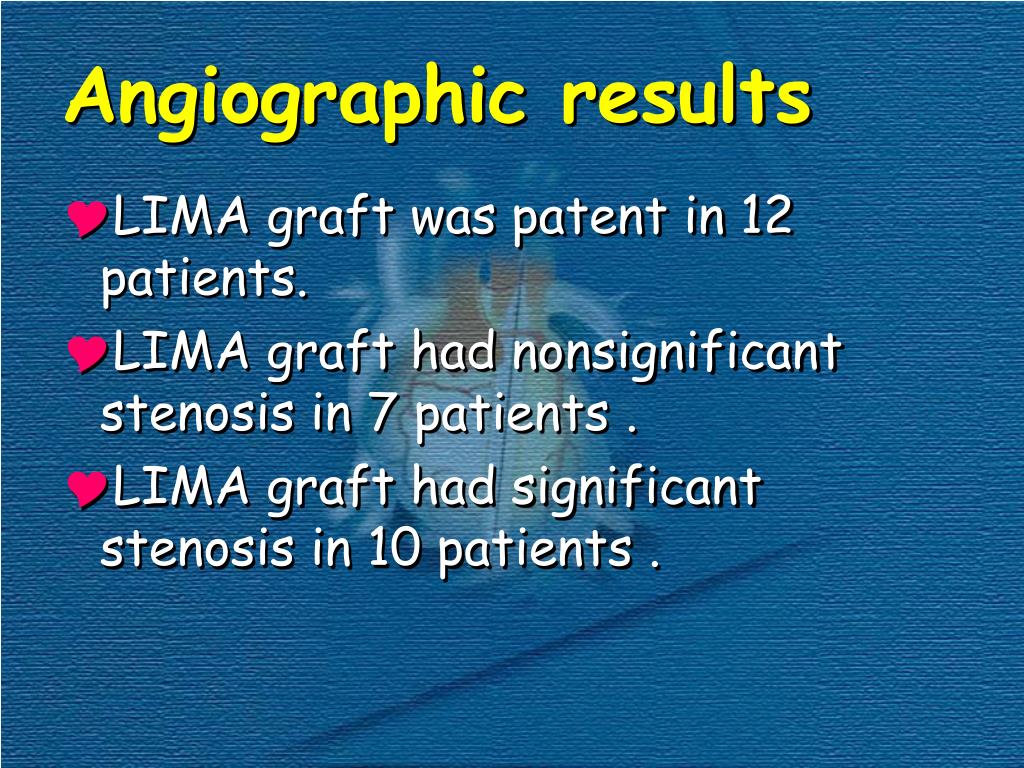 Angiographic results

LIMA graft was patent in 12 patients.

LIMA graft had nonsignificant stenosis in 7 patients .

LIMA graft had significant stenosis in 10 patients .